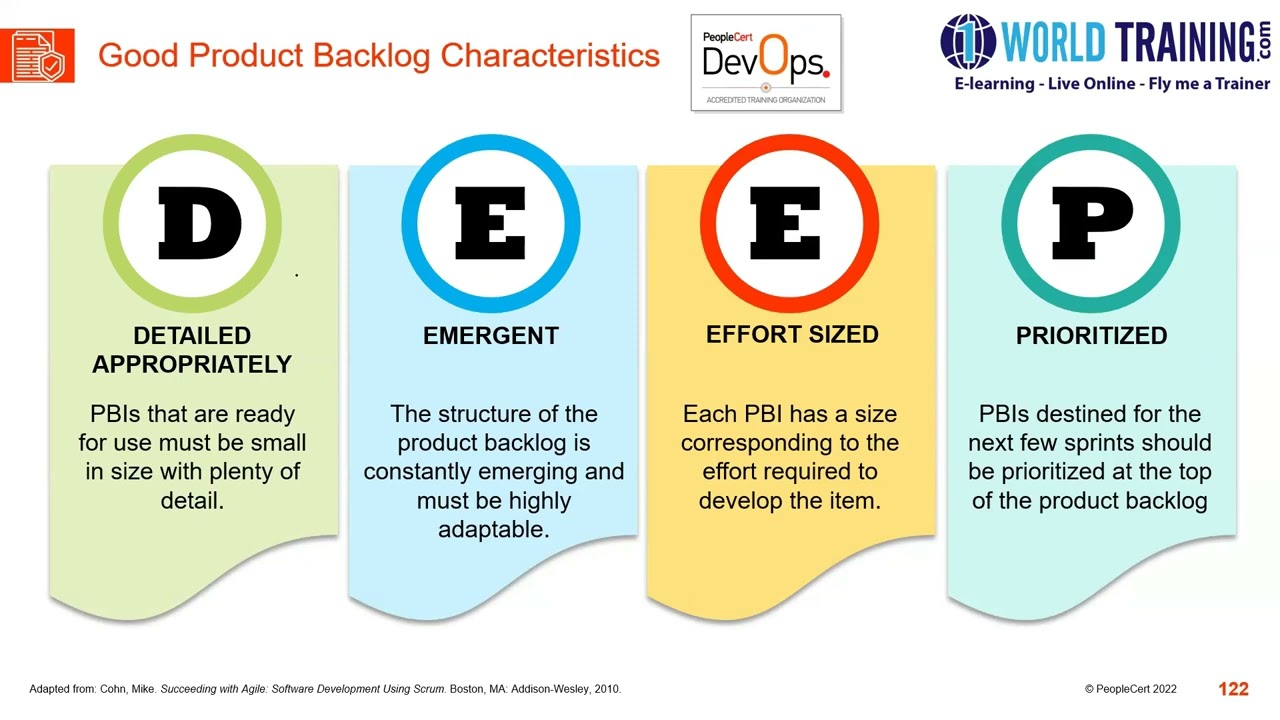 Good Product Backlog Characteristics

PeopleCert
DevOps.
ACCREDITED TRAINING ORGANIZATION

1 WORLD TRAINING.com
E-learning - Live Online - Fly me a Trainer

D
DETAILED APPROPRIATELY
PBIs that are ready for use must be small in size with plenty of detail.

E
EMERGENT
The structure of the product backlog is constantly emerging and must be highly adaptable.

E
EFFORT SIZED
Each PBI has a size corresponding to the effort required to develop the item.

P
PRIORITIZED
PBIs destined for the next few sprints should be prioritized at the top of the product backlog

Adapted from: Cohn, Mike. Succeeding with Agile: Software Development Using Scrum. Boston, MA: Addison-Wesley, 2010.

© PeopleCert 2022

122